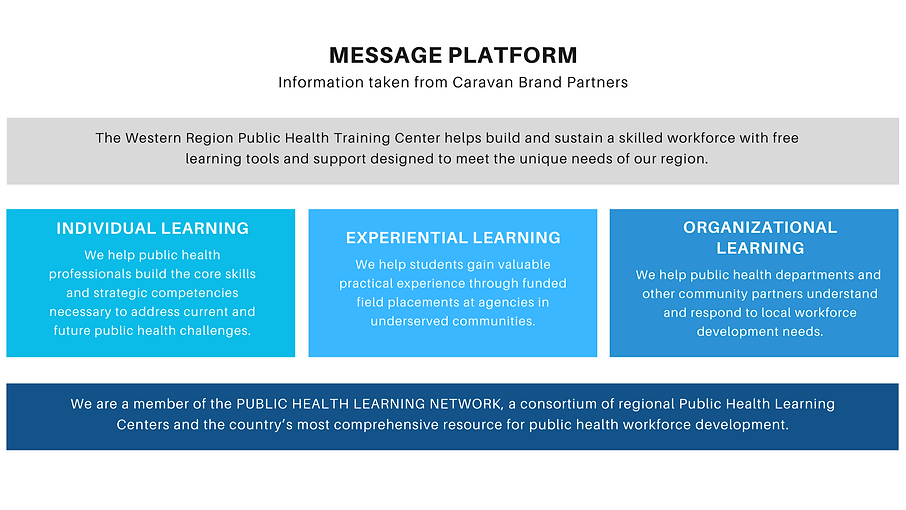 MESSAGE PLATFORM

Information taken from Caravan Brand Partners

The Western Region Public Health Training Center helps build and sustain a skilled workforce with free learning tools and support designed to meet the unique needs of our region.

INDIVIDUAL LEARNING

We help public health professionals build the core skills and strategic competencies necessary to address current and future public health challenges.

EXPERIENTIAL LEARNING

We help students gain valuable practical experience through funded field placements at agencies in underserved communities.

ORGANIZATIONAL LEARNING

We help public health departments and other community partners understand and respond to local workforce development needs.

We are a member of the PUBLIC HEALTH LEARNING NETWORK, a consortium of regional Public Health Learning Centers and the country's most comprehensive resource for public health workforce development.